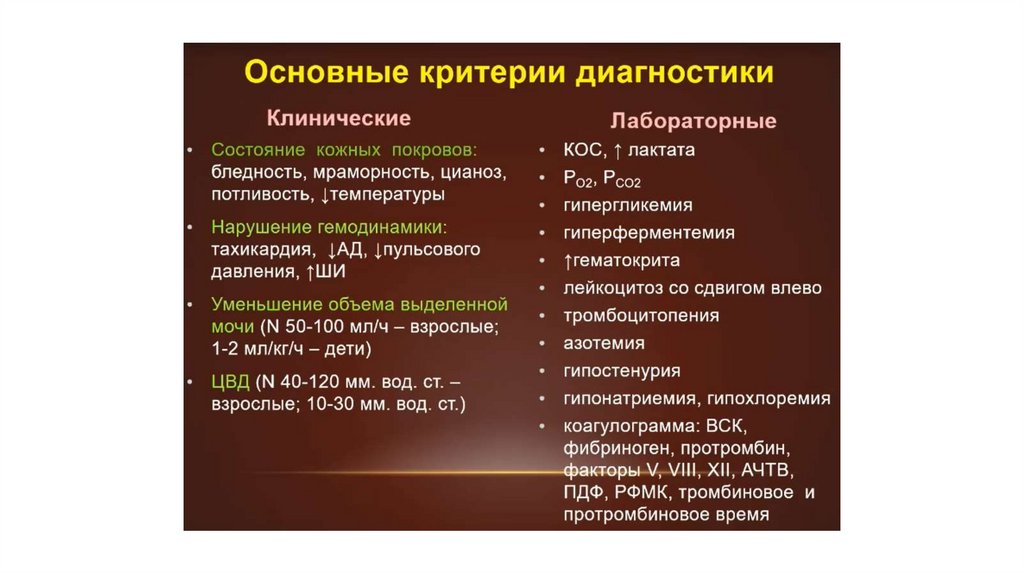 Основные критерии диагностики

Клинические

• Состояние кожных покровов: бледность, мраморность, цианоз, потливость, ↓температуры
• Нарушение гемодинамики: тахикардия, ↓АД, ↓пульсового давления, ↑ШИ
• Уменьшение объема выделенной мочи (N 50-100 мл/ч – взрослые; 1-2 мл/кг/ч – дети)
• ЦВД (N 40-120 мм. вод. ст. – взрослые; 10-30 мм. вод. ст.)

Лабораторные

• КОС, ↑ лактата
• $P_{O2}$, $P_{CO2}$
• гипергликемия
• гиперферментемия
• ↑гематокрита
• лейкоцитоз со сдвигом влево
• тромбоцитопения
• азотемия
• гипостенурия
• гипонатриемия, гипохлоремия
• коагулограмма: ВСК, фибриноген, протромбин, факторы V, VIII, XII, АЧТВ, ПДФ, РФМК, тромбиновое и протромбиновое время